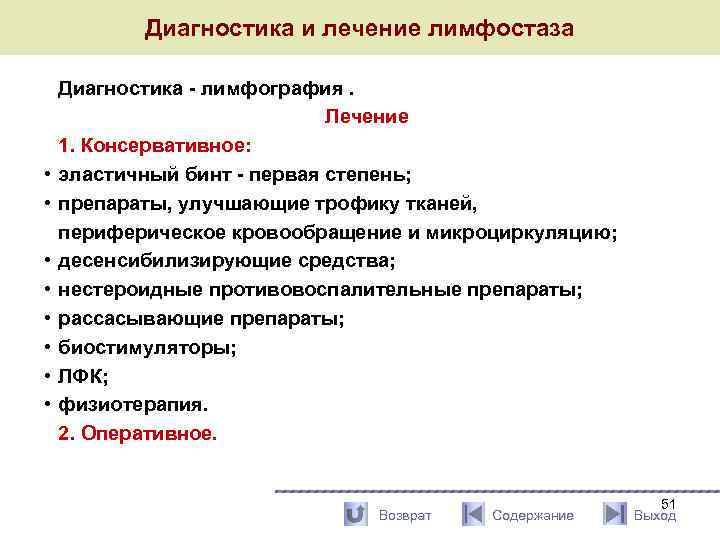 Диагностика и лечение лимфостаза

Диагностика - лимфография .

Лечение

1. Консервативное:

• эластичный бинт - первая степень;
• препараты, улучшающие трофику тканей, периферическое кровообращение и микроциркуляцию;
• десенсибилизирующие средства;
• нестероидные противовоспалительные препараты;
• рассасывающие препараты;
• биостимуляторы;
• ЛФК;
• физиотерапия.

2. Оперативное.

51

Возврат Содержание Выход